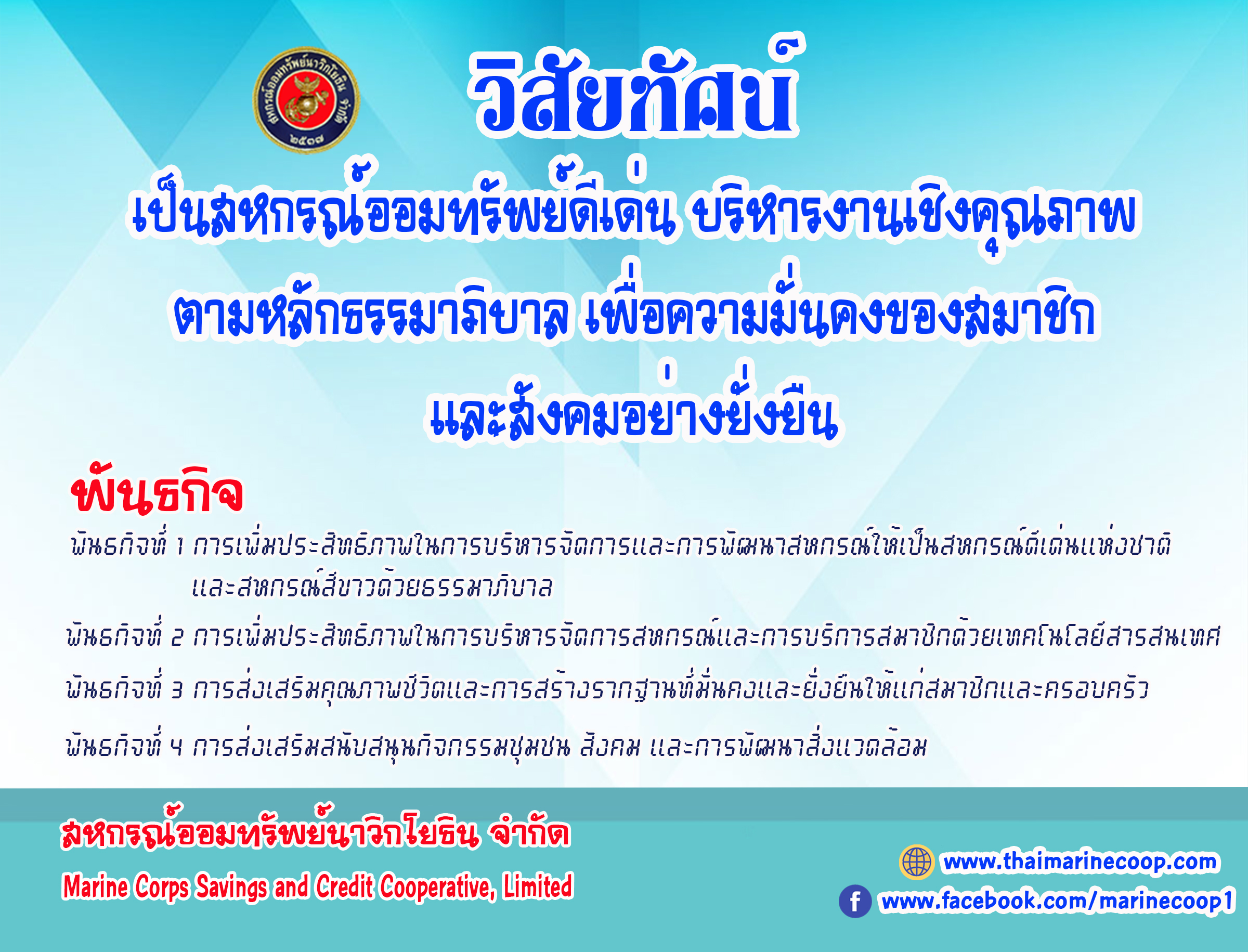 สหกรณ์ออมทรัพย์นาวิกโยธิน จำกัด
๒๕๑๗

วิสัยทัศน์

เป็นสหกรณ์ออมทรัพย์ดีเด่น บริหารงานเชิงคุณภาพ ตามหลักธรรมาภิบาล เพื่อความมั่นคงของสมาชิก และสังคมอย่างยั่งยืน

พันธกิจ

พันธกิจที่ 1 การเพิ่มประสิทธิภาพในการบริหารจัดการและการพัฒนาสหกรณ์ให้เป็นสหกรณ์ดีเด่นแห่งชาติ และสหกรณ์สีขาวด้วยธรรมาภิบาล

พันธกิจที่ 2 การเพิ่มประสิทธิภาพในการบริหารจัดการสหกรณ์และการบริการสมาชิกด้วยเทคโนโลยีสารสนเทศ

พันธกิจที่ 3 การส่งเสริมคุณภาพชีวิตและการสร้างรากฐานที่มั่นคงและยั่งยืนให้แก่สมาชิกและครอบครัว

พันธกิจที่ 4 การส่งเสริมสนับสนุนกิจกรรมชุมชน สังคม และการพัฒนาสิ่งแวดล้อม

สหกรณ์ออมทรัพย์นาวิกโยธิน จำกัด
Marine Corps Savings and Credit Cooperative, Limited

www.thaimarinecoop.com
www.facebook.com/marinecoop1